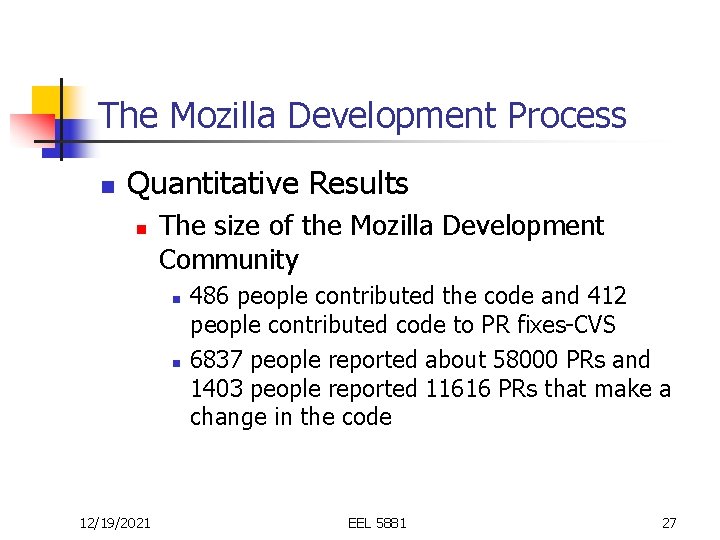 The Mozilla Development Process

Quantitative Results

The size of the Mozilla Development Community

486 people contributed the code and 412 people contributed code to PR fixes-CVS

6837 people reported about 58000 PRs and 1403 people reported 11616 PRs that make a change in the code

12/19/2021

EEL 5881

27